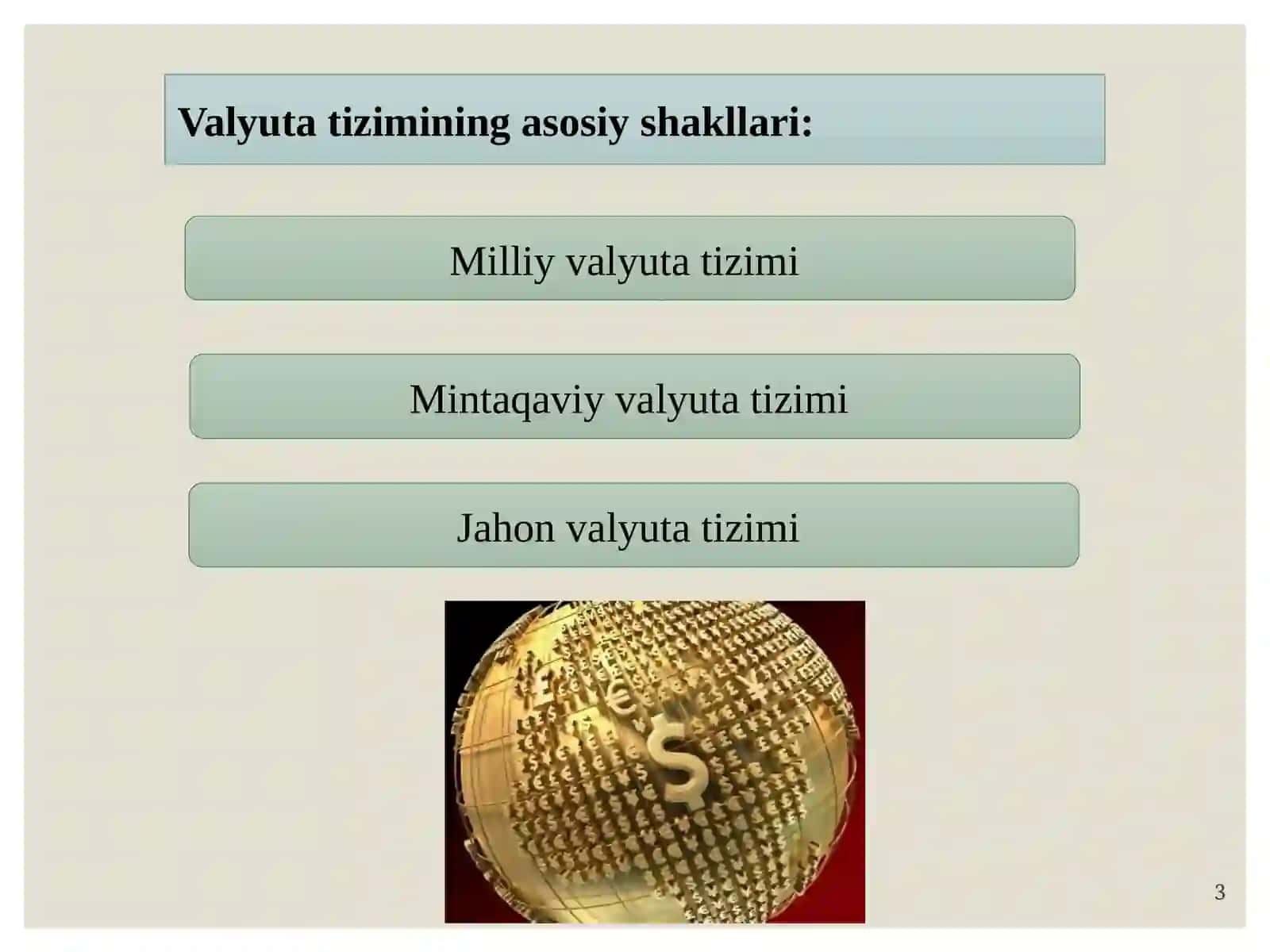 Valyuta tizimining asosiy shakllari:

Milliy valyuta tizimi

Mintaqaviy valyuta tizimi

Jahon valyuta tizimi

3